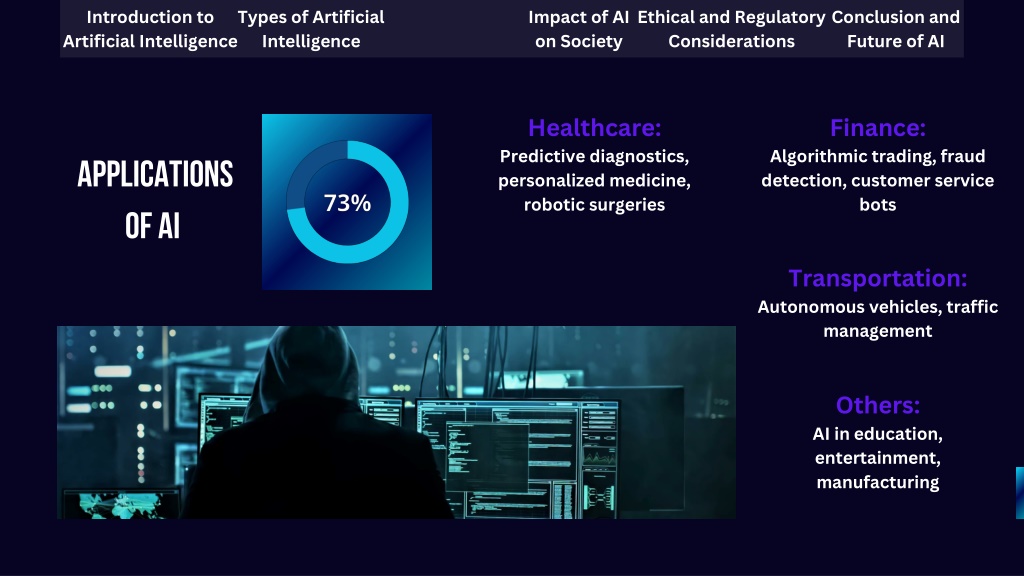 Introduction to Artificial Intelligence

Types of Artificial Intelligence

Impact of AI on Society

Ethical and Regulatory Considerations

Conclusion and Future of AI

APPLICATIONS OF AI

73%

Healthcare:
Predictive diagnostics, personalized medicine, robotic surgeries

Finance:
Algorithmic trading, fraud detection, customer service bots

Transportation:
Autonomous vehicles, traffic management

Others:
AI in education, entertainment, manufacturing